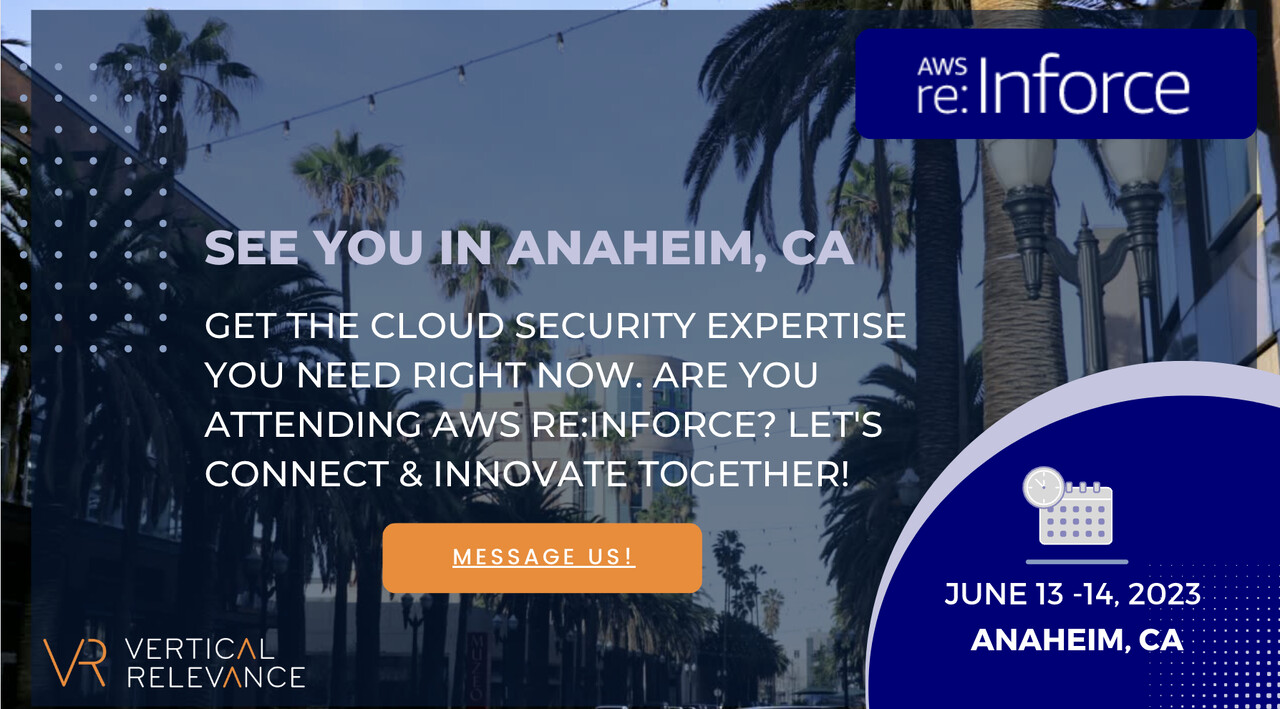 AWS re:Inforce

SEE YOU IN ANAHEIM, CA

GET THE CLOUD SECURITY EXPERTISE YOU NEED RIGHT NOW. ARE YOU ATTENDING AWS RE:INFORCE? LET'S CONNECT & INNOVATE TOGETHER!

MESSAGE US!

JUNE 13 -14, 2023
ANAHEIM, CA

VR VERTICAL RELEVANCE